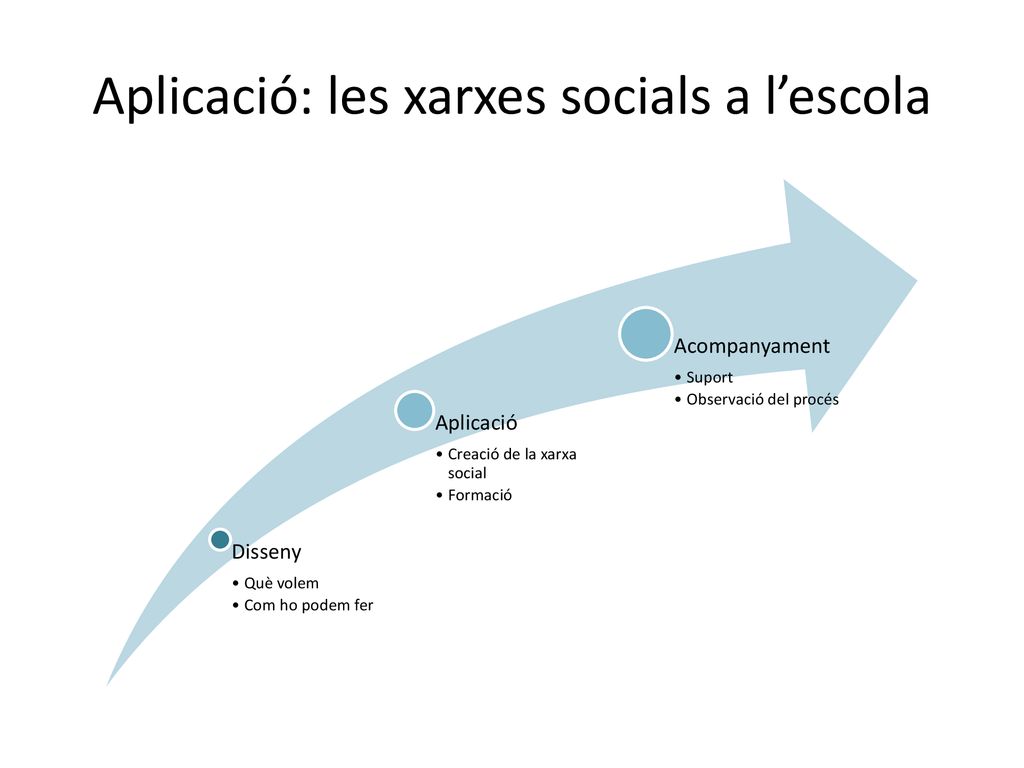 Aplicació: les xarxes socials a l’escola

Disseny
• Què volem
• Com ho podem fer

Aplicació
• Creació de la xarxa social
• Formació

Acompanyament
• Suport
• Observació del procés